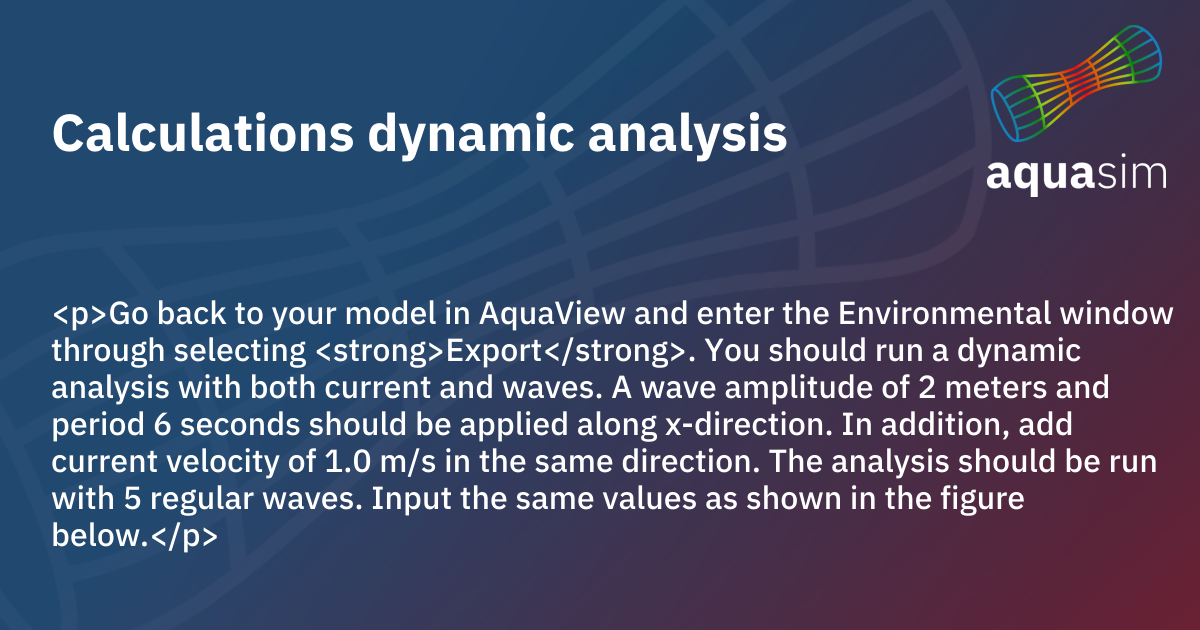 Calculations dynamic analysis

aquasim

<p>Go back to your model in AquaView and enter the Environmental window through selecting <strong>Export</strong>. You should run a dynamic analysis with both current and waves. A wave amplitude of 2 meters and period 6 seconds should be applied along x-direction. In addition, add current velocity of 1.0 m/s in the same direction. The analysis should be run with 5 regular waves. Input the same values as shown in the figure below.</p>